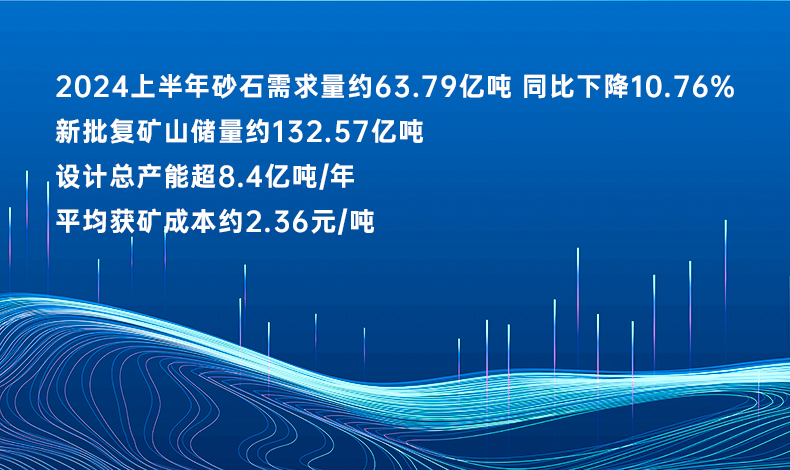 2024上半年砂石需求量约63.79亿吨 同比下降10.76%
新批复矿山储量约132.57亿吨
设计总产能超8.4亿吨/年
平均获矿成本约2.36元/吨